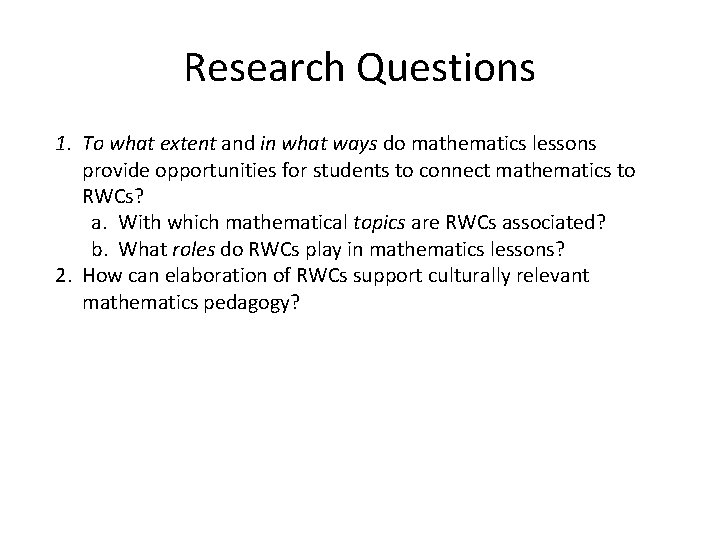 Research Questions

1. To what extent and in what ways do mathematics lessons provide opportunities for students to connect mathematics to RWCs?
a. With which mathematical topics are RWCs associated?
b. What roles do RWCs play in mathematics lessons?
2. How can elaboration of RWCs support culturally relevant mathematics pedagogy?